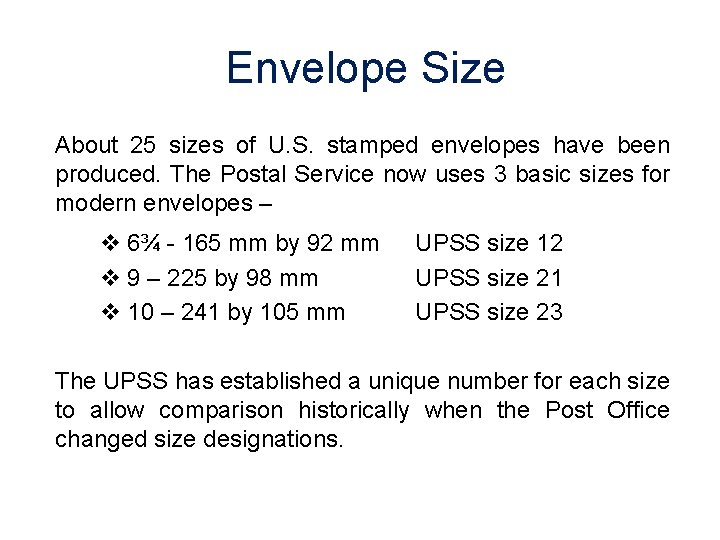 Envelope Size

About 25 sizes of U.S. stamped envelopes have been produced. The Postal Service now uses 3 basic sizes for modern envelopes –

❖ 6¾ - 165 mm by 92 mm UPSS size 12
❖ 9 – 225 by 98 mm UPSS size 21
❖ 10 – 241 by 105 mm UPSS size 23

The UPSS has established a unique number for each size to allow comparison historically when the Post Office changed size designations.